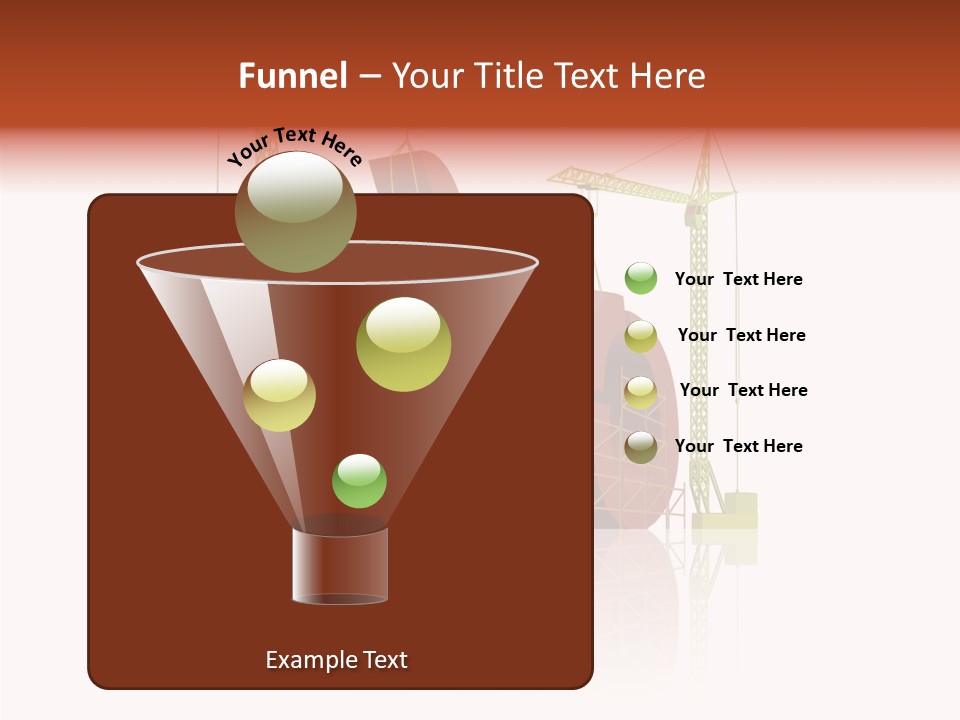 Funnel – Your Title Text Here

Your Text Here

Your Text Here

Your Text Here

Your Text Here

Your Text Here

Example Text